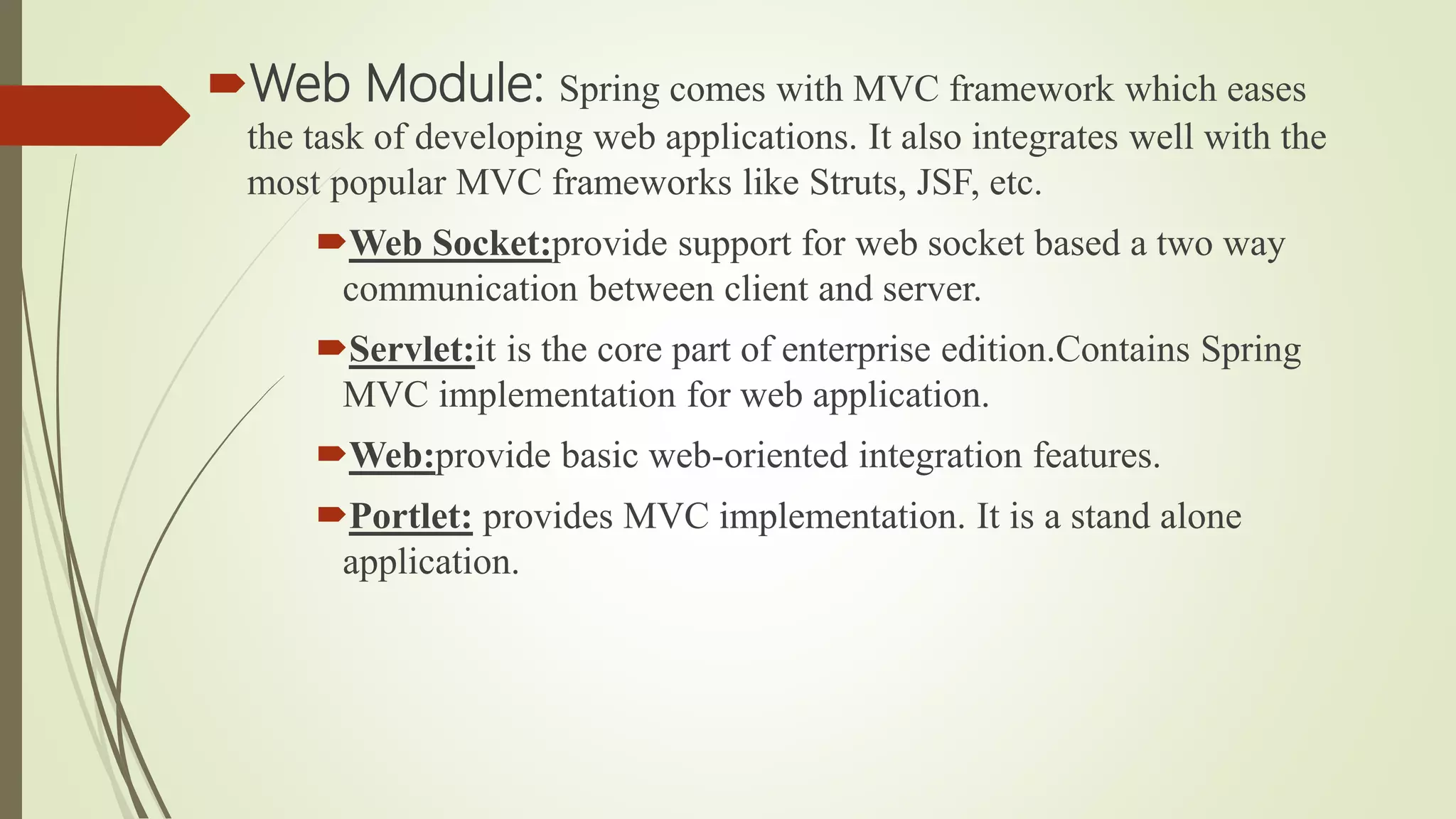 Web Module: Spring comes with MVC framework which eases the task of developing web applications. It also integrates well with the most popular MVC frameworks like Struts, JSF, etc.

Web Socket:provide support for web socket based a two way communication between client and server.

Servlet:it is the core part of enterprise edition.Contains Spring MVC implementation for web application.

Web:provide basic web-oriented integration features.

Portlet: provides MVC implementation. It is a stand alone application.